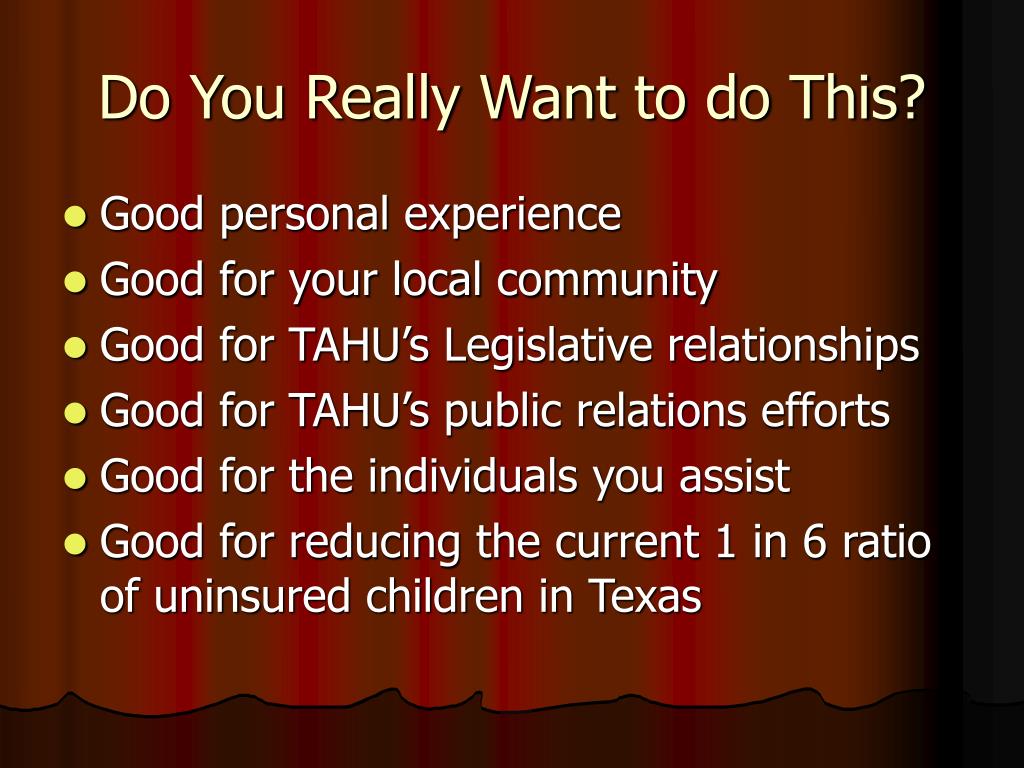 Do You Really Want to do This?

- Good personal experience
- Good for your local community
- Good for TAHU’s Legislative relationships
- Good for TAHU’s public relations efforts
- Good for the individuals you assist
- Good for reducing the current 1 in 6 ratio of uninsured children in Texas